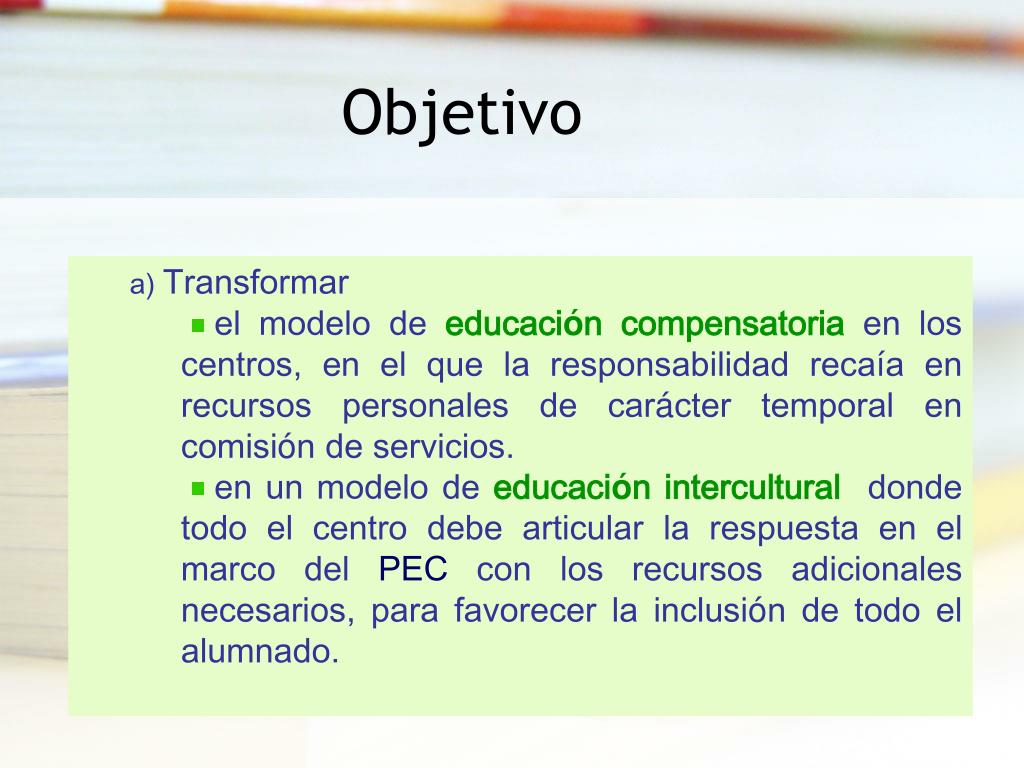 Objetivo

a) Transformar

el modelo de educación compensatoria en los centros, en el que la responsabilidad recaía en recursos personales de carácter temporal en comisión de servicios.

en un modelo de educación intercultural donde todo el centro debe articular la respuesta en el marco del PEC con los recursos adicionales necesarios, para favorecer la inclusión de todo el alumnado.